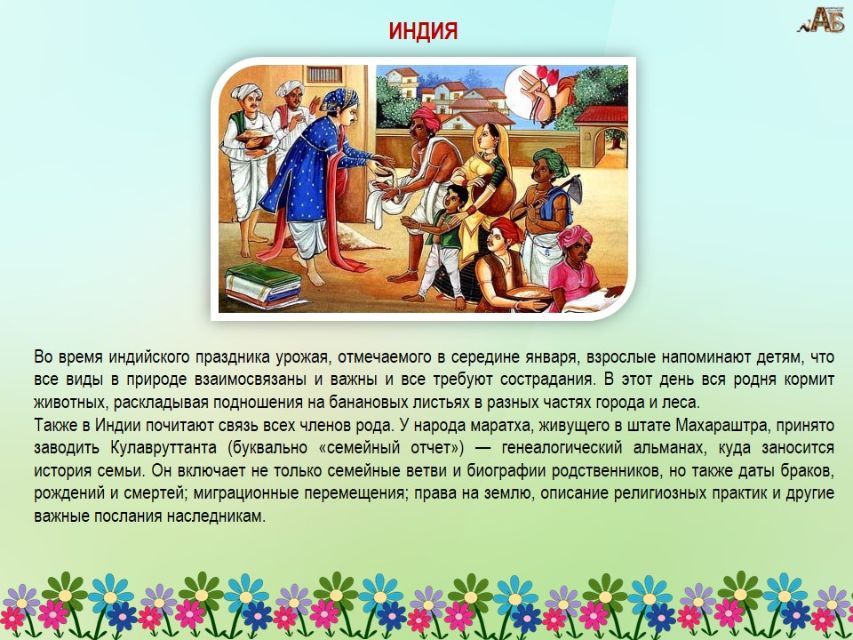 ИНДИЯ

АБ

Во время индийского праздника урожая, отмечаемого в середине января, взрослые напоминают детям, что все виды в природе взаимосвязаны и важны и все требуют сострадания. В этот день вся родня кормит животных, раскладывая подношения на банановых листьях в разных частях города и леса.
Также в Индии почитают связь всех членов рода. У народа маратха, живущего в штате Махараштра, принято заводить Кулавруттанта (буквально «семейный отчет») — генеалогический альманах, куда заносится история семьи. Он включает не только семейные ветви и биографии родственников, но также даты браков, рождений и смертей; миграционные перемещения; права на землю, описание религиозных практик и другие важные послания наследникам.